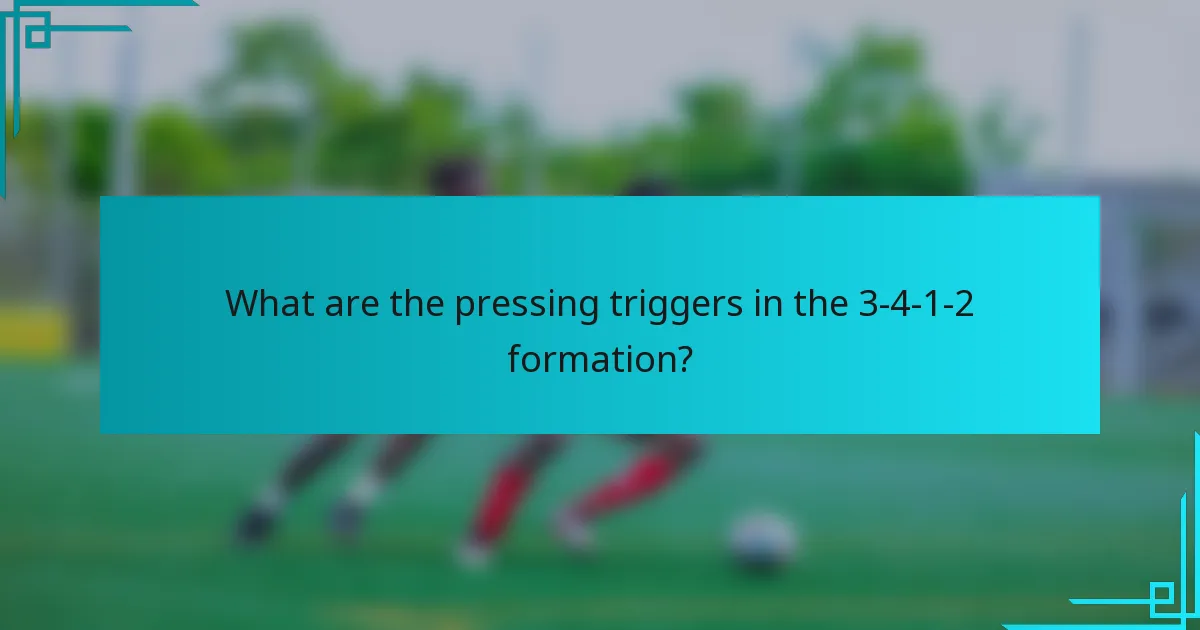 What are the pressing triggers in the 3-4-1-2 formation?